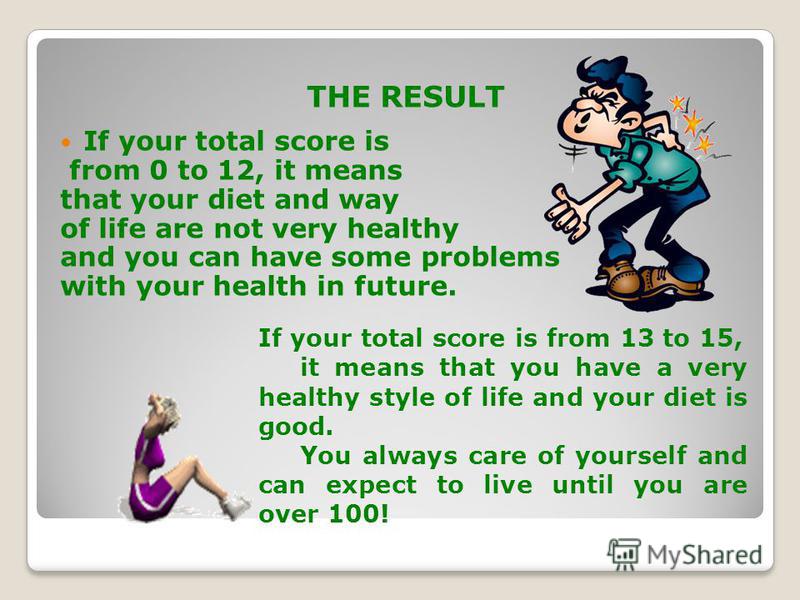 THE RESULT

If your total score is from 0 to 12, it means that your diet and way of life are not very healthy and you can have some problems with your health in future.

If your total score is from 13 to 15, it means that you have a very healthy style of life and your diet is good.

You always care of yourself and can expect to live until you are over 100!

MyShared